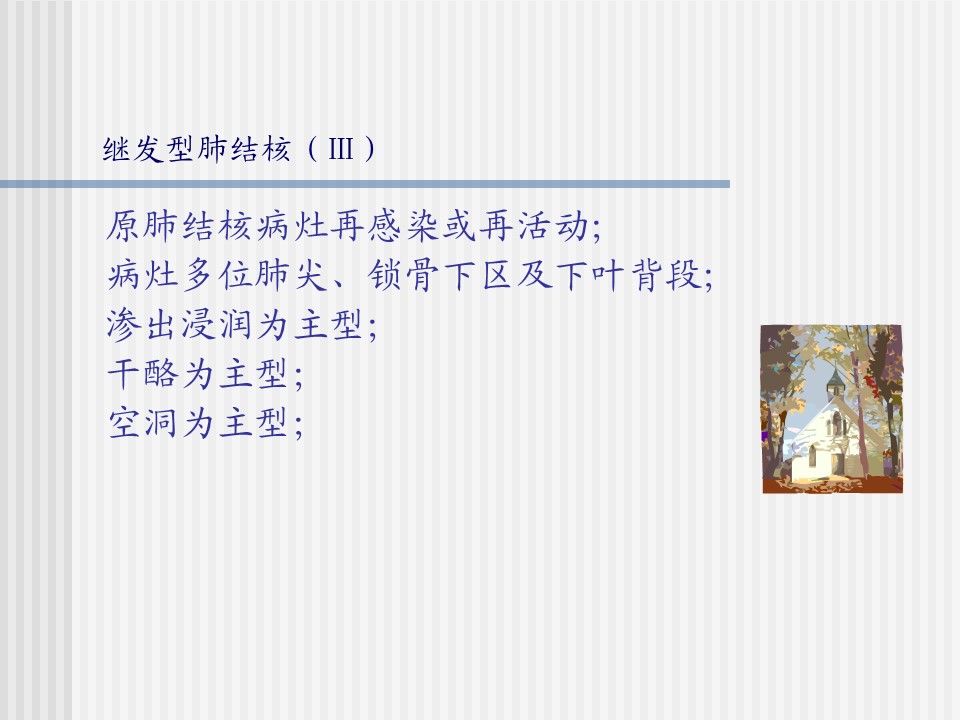 继发型肺结核（III）

原肺结核病灶再感染或再活动;
病灶多位肺尖、锁骨下区及下叶背段;
渗出浸润为主型;
干酪为主型;
空洞为主型;